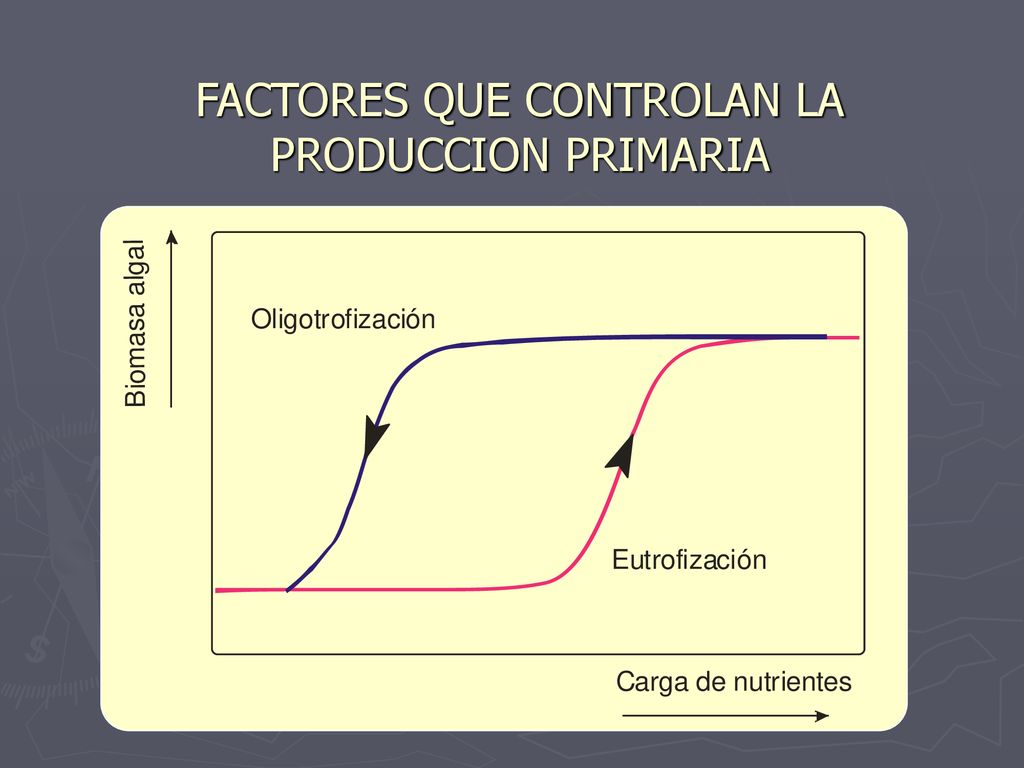 FACTORES QUE CONTROLAN LA PRODUCCION PRIMARIA

Biomasa algal

Oligotrofización

Eutrofización

Carga de nutrientes